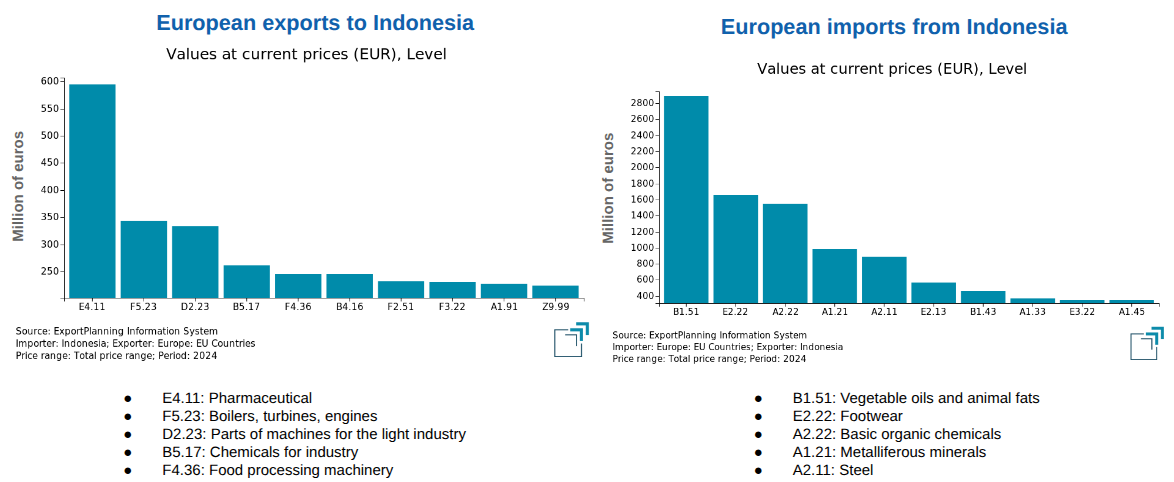 European exports to Indonesia

Values at current prices (EUR), Level

Million of euros

600
550
500
450
400
350
300
250

E4.11 F5.23 D2.23 B5.17 F4.36 B4.16 F2.51 F3.22 A1.91 Z9.99

Source: ExportPlanning Information System
Importer: Indonesia; Exporter: Europe: EU Countries
Price range: Total price range; Period: 2024

- E4.11: Pharmaceutical
- F5.23: Boilers, turbines, engines
- D2.23: Parts of machines for the light industry
- B5.17: Chemicals for industry
- F4.36: Food processing machinery

European imports from Indonesia

Values at current prices (EUR), Level

Million of euros

2800
2600
2400
2200
2000
1800
1600
1400
1200
1000
800
600
400

B1.51 E2.22 A2.22 A1.21 A2.11 E2.13 B1.43 A1.33 E3.22 A1.45

Source: ExportPlanning Information System
Importer: Europe: EU Countries; Exporter: Indonesia
Price range: Total price range; Period: 2024

- B1.51: Vegetable oils and animal fats
- E2.22: Footwear
- A2.22: Basic organic chemicals
- A1.21: Metalliferous minerals
- A2.11: Steel